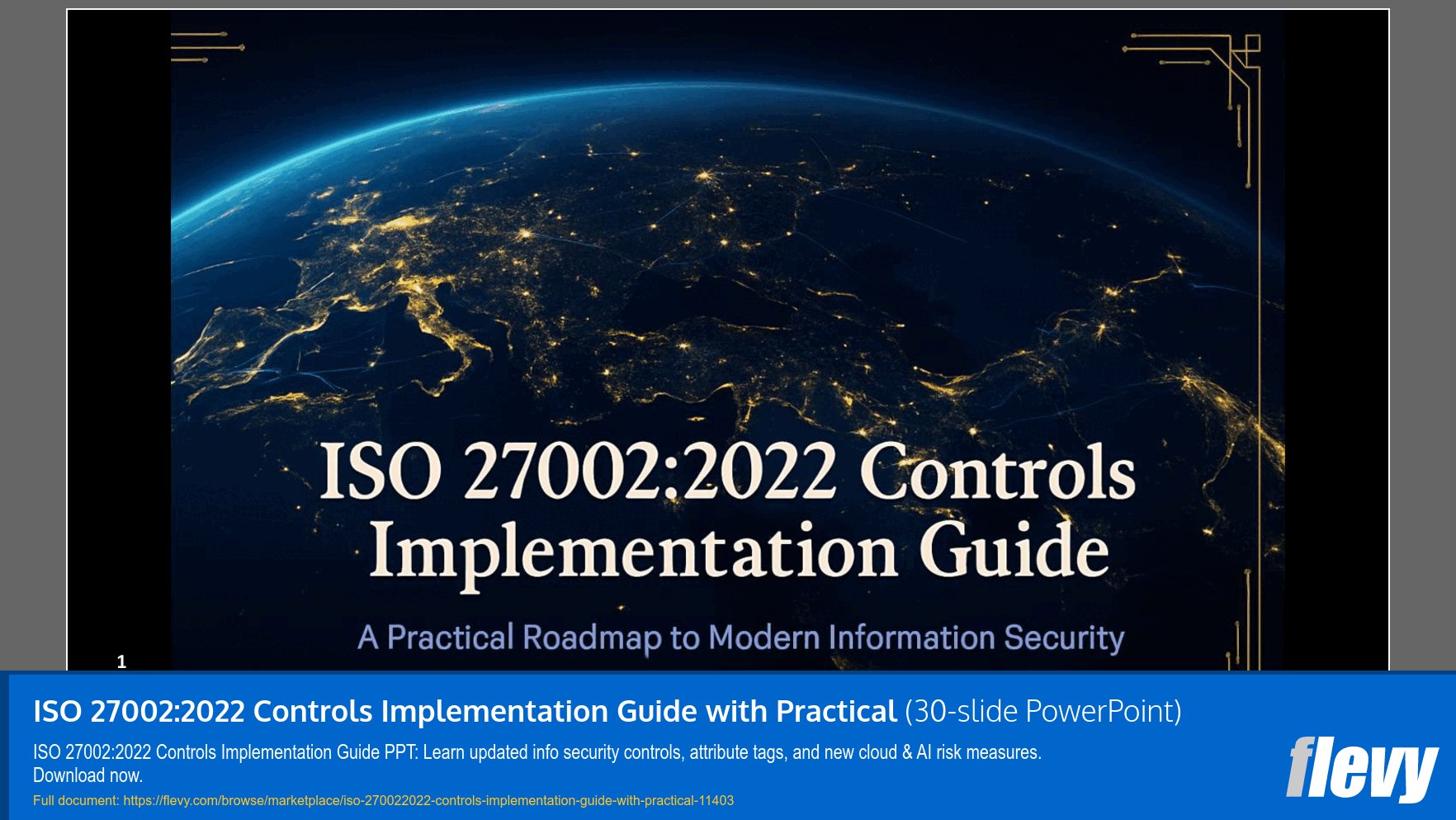 ISO 27002:2022 Controls Implementation Guide

A Practical Roadmap to Modern Information Security

1

ISO 27002:2022 Controls Implementation Guide with Practical (30-slide PowerPoint)

ISO 27002:2022 Controls Implementation Guide PPT: Learn updated info security controls, attribute tags, and new cloud & AI risk measures. Download now.

Full document: https://flevy.com/browse/marketplace/iso-270022022-controls-implementation-guide-with-practical-11403

flevy